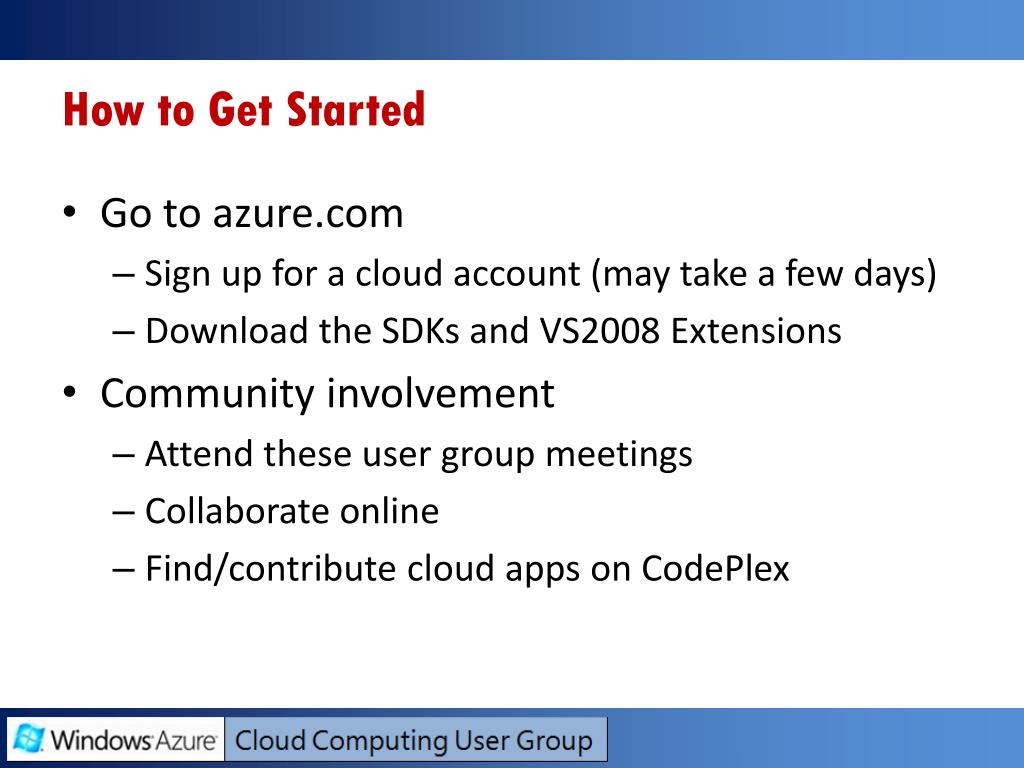 How to Get Started

• Go to azure.com
– Sign up for a cloud account (may take a few days)
– Download the SDKs and VS2008 Extensions
• Community involvement
– Attend these user group meetings
– Collaborate online
– Find/contribute cloud apps on CodePlex

Windows Azure Cloud Computing User Group